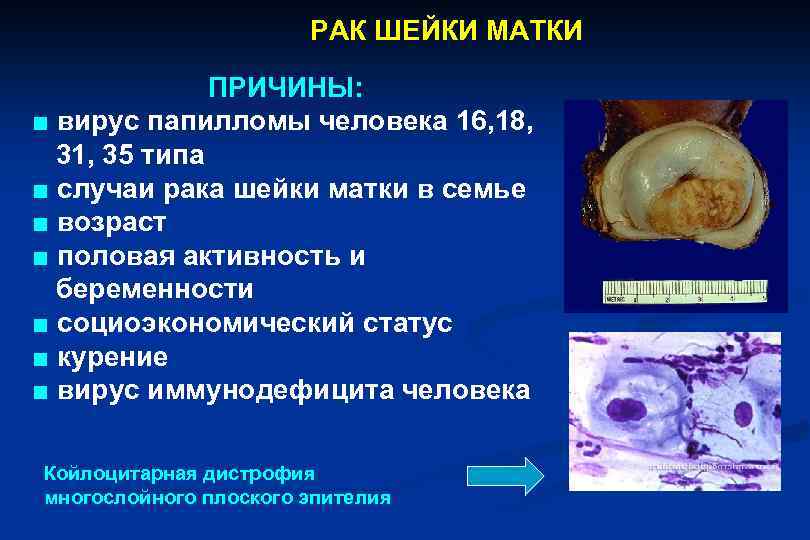 РАК ШЕЙКИ МАТКИ

ПРИЧИНЫ:

■ вирус папилломы человека 16,18, 31, 35 типа
■ случаи рака шейки матки в семье
■ возраст
■ половая активность и беременности
■ социоэкономический статус
■ курение
■ вирус иммунодефицита человека

METRIC 1 2 3 4 5

Койлоцитарная дистрофия многослойного плоского эпителия